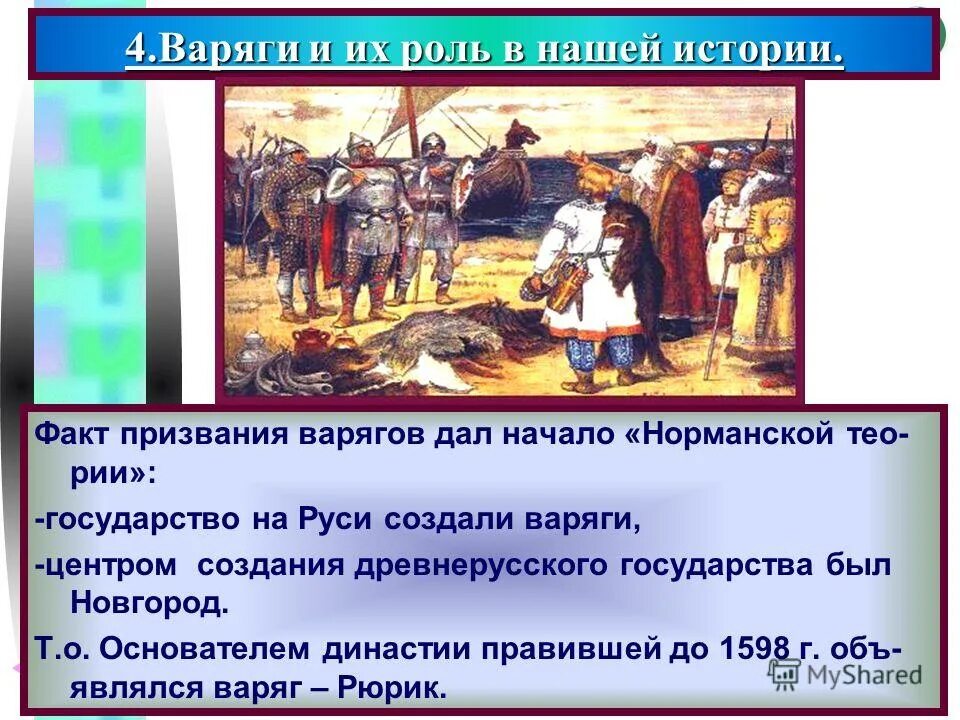 4.Варяги и их роль в нашей истории.

Факт призвания варягов дал начало «Норманской теории»:

-государство на Руси создали варяги,

-центром создания древнерусского государства был Новгород.

Т.о. Основателем династии правившей до 1598 г. объявлялся варяг – Рюрик.

MyShared